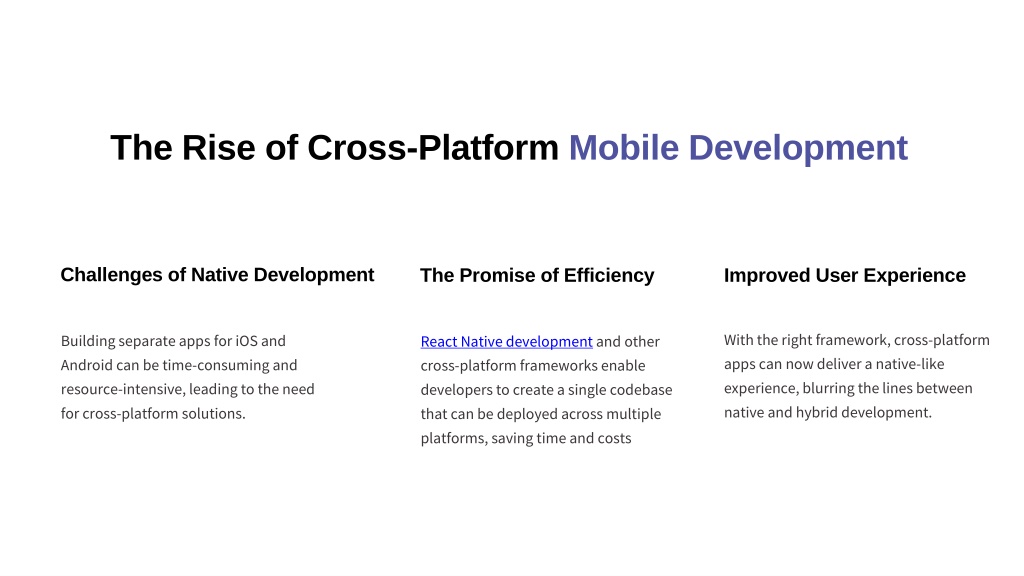 The Rise of Cross-Platform Mobile Development

Challenges of Native Development

Building separate apps for iOS and Android can be time-consuming and resource-intensive, leading to the need for cross-platform solutions.

The Promise of Efficiency

React Native development and other cross-platform frameworks enable developers to create a single codebase that can be deployed across multiple platforms, saving time and costs

Improved User Experience

With the right framework, cross-platform apps can now deliver a native-like experience, blurring the lines between native and hybrid development.